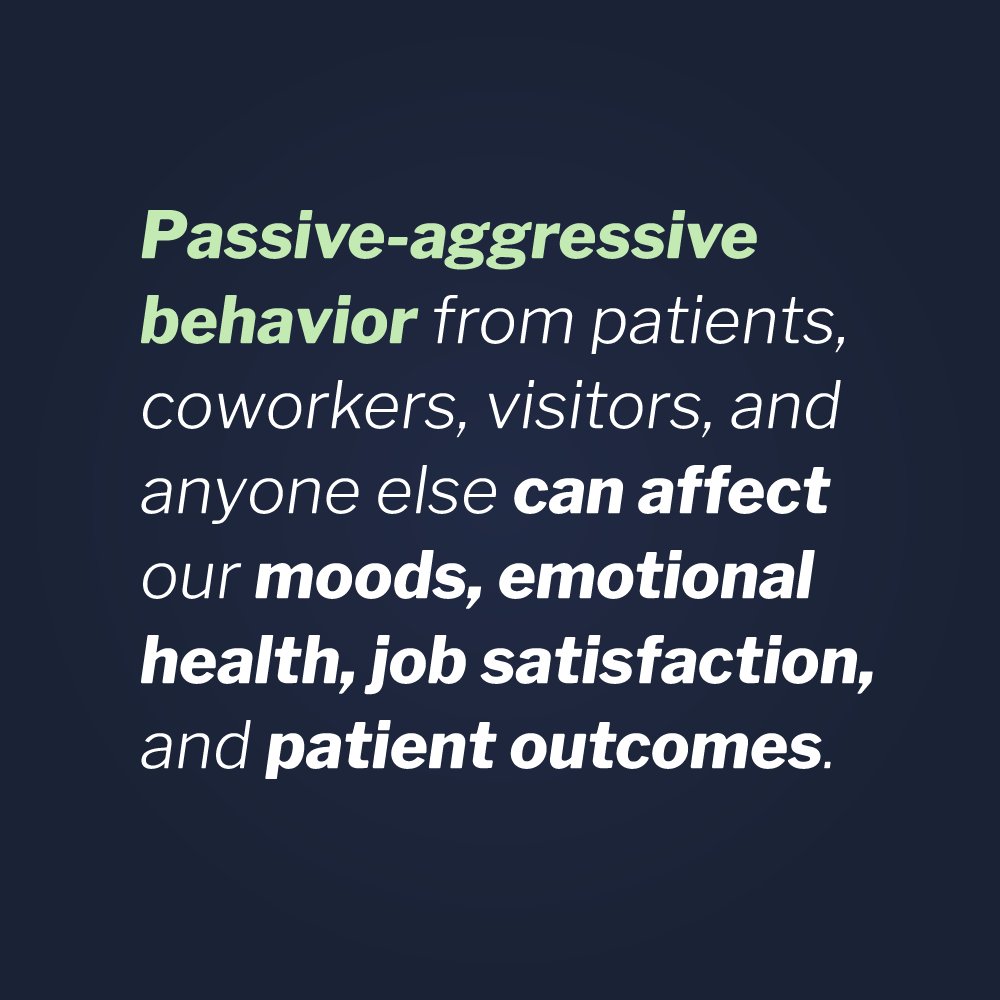 Passive-aggressive behavior from patients, coworkers, visitors, and anyone else can affect our moods, emotional health, job satisfaction, and patient outcomes.